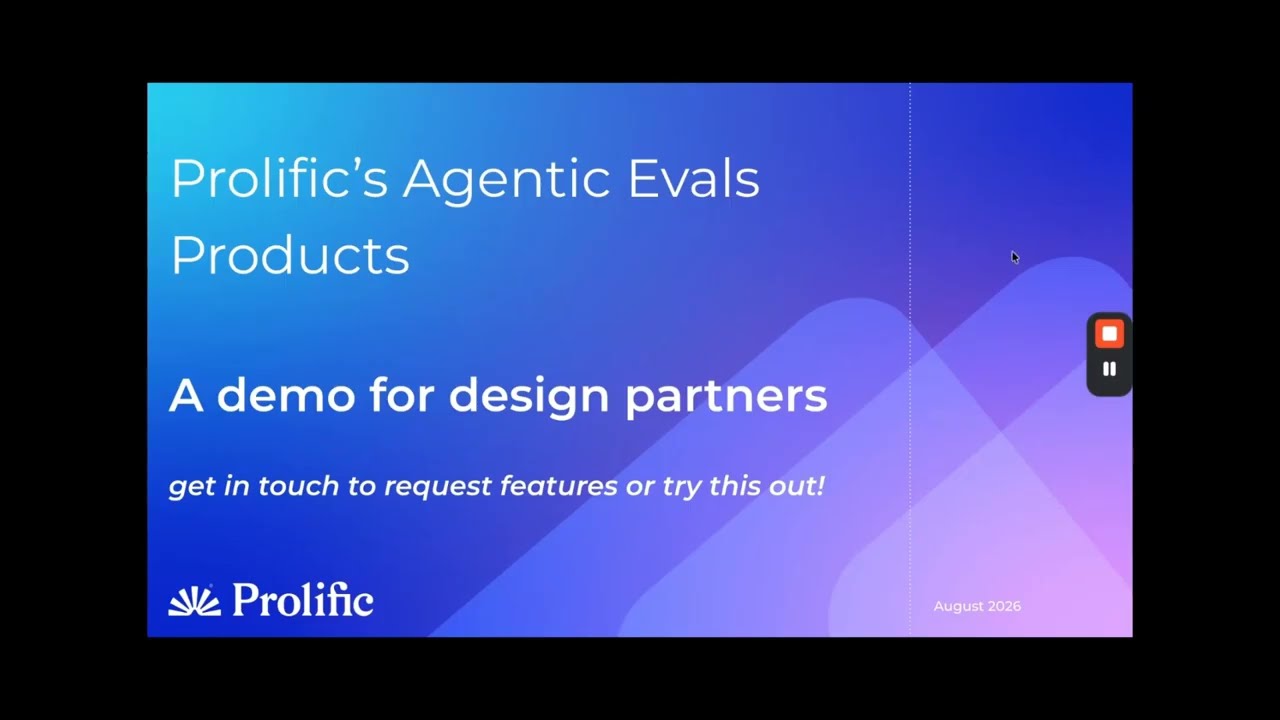 Prolific's Agentic Evals Products

A demo for design partners

get in touch to request features or try this out!

Prolific

August 2026